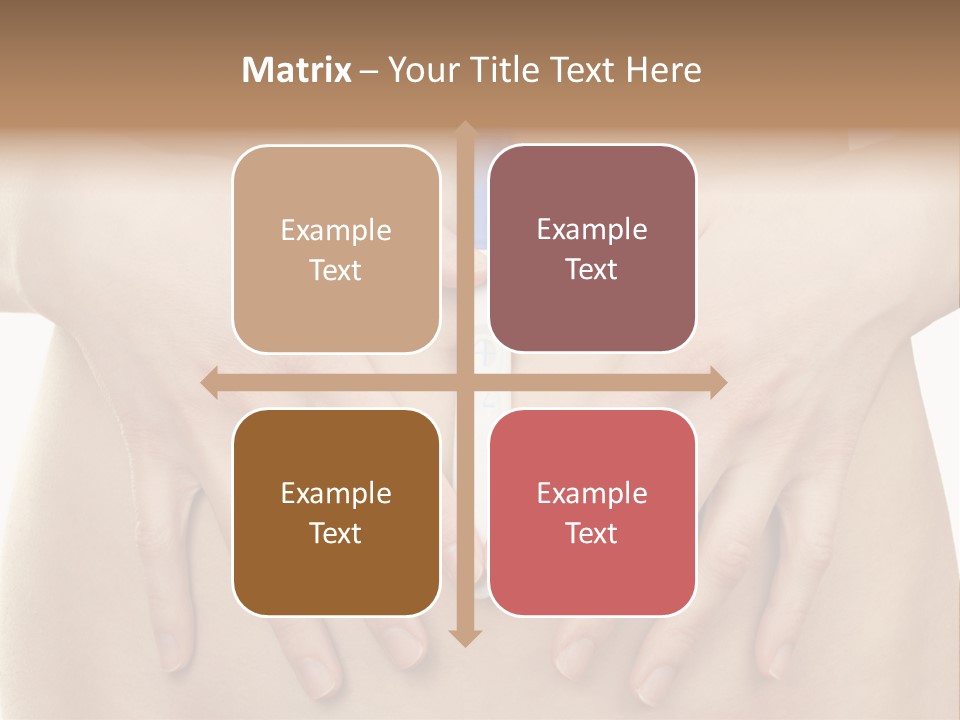 Matrix – Your Title Text Here

Example Text

Example Text

Example Text

Example Text